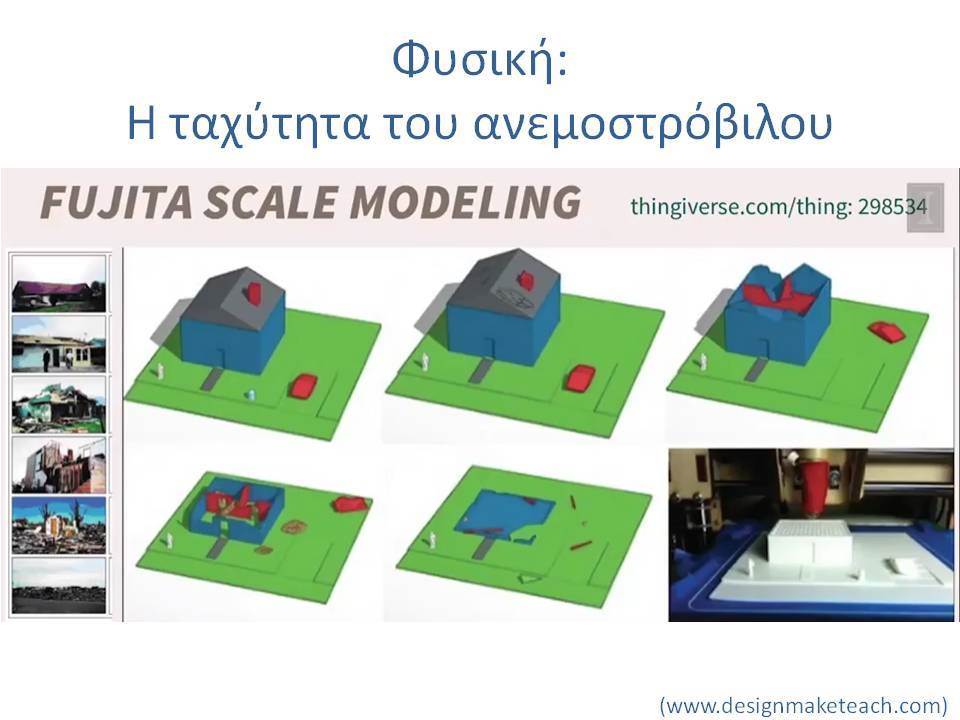 Φυσική:
Η ταχύτητα του ανεμοστρόβιλου

FUJITA SCALE MODELING

thingiverse.com/thing: 298534

(www.designmaketeach.com)